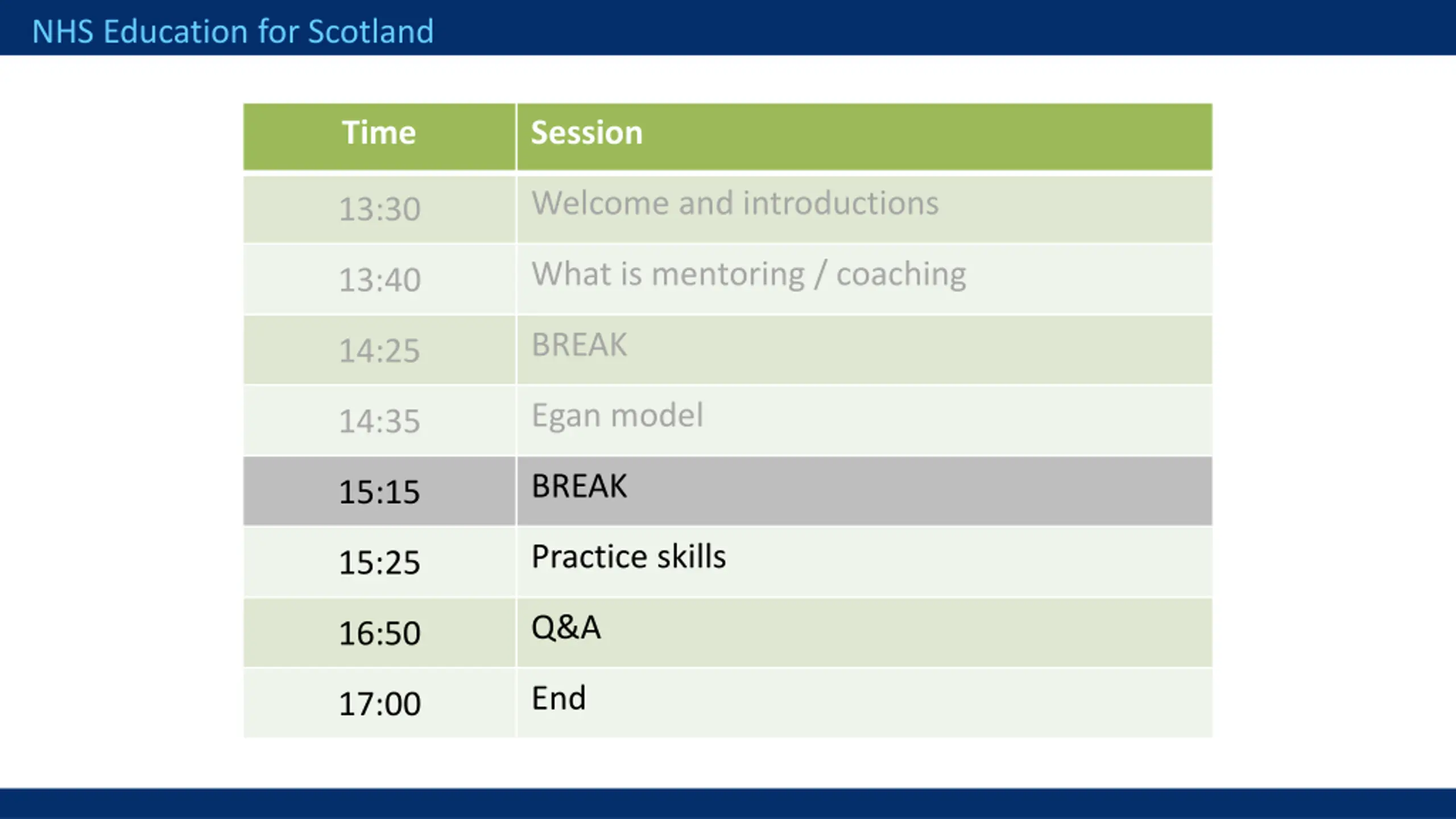 NHS Education for Scotland

| Time | Session |
|---|---|
| 13:30 | Welcome and introductions |
| 13:40 | What is mentoring / coaching |
| 14:25 | BREAK |
| 14:35 | Egan model |
| 15:15 | BREAK |
| 15:25 | Practice skills |
| 16:50 | Q&A |
| 17:00 | End |